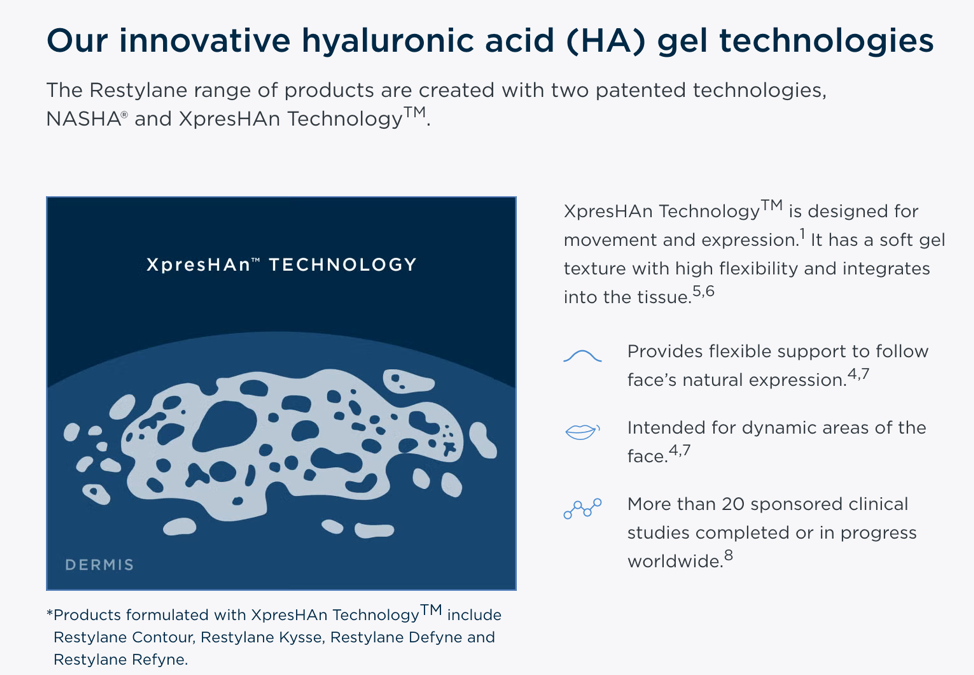 Our innovative hyaluronic acid (HA) gel technologies

The Restylane range of products are created with two patented technologies, NASHA® and XpresHAn Technology$^{TM}$.

XpresHAn™ TECHNOLOGY

DERMIS

*Products formulated with XpresHAn Technology$^{TM}$ include Restylane Contour, Restylane Kysse, Restylane Defyne and Restylane Refyne.

XpresHAn Technology$^{TM}$ is designed for movement and expression.$^{1}$ It has a soft gel texture with high flexibility and integrates into the tissue.$^{5,6}$

Provides flexible support to follow face's natural expression.$^{4,7}$

Intended for dynamic areas of the face.$^{4,7}$

More than 20 sponsored clinical studies completed or in progress worldwide.$^{8}$